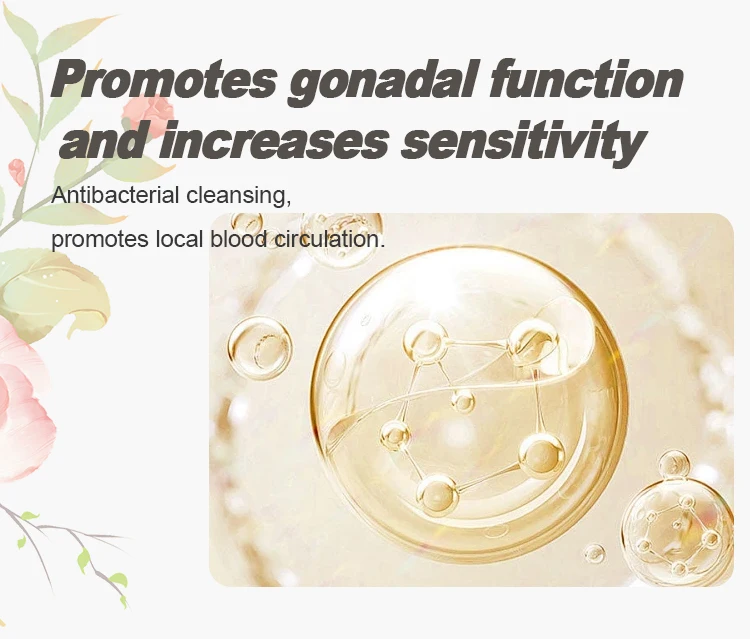 Promotes gonadal function and increases sensitivity

Antibacterial cleansing,

promotes local blood circulation.